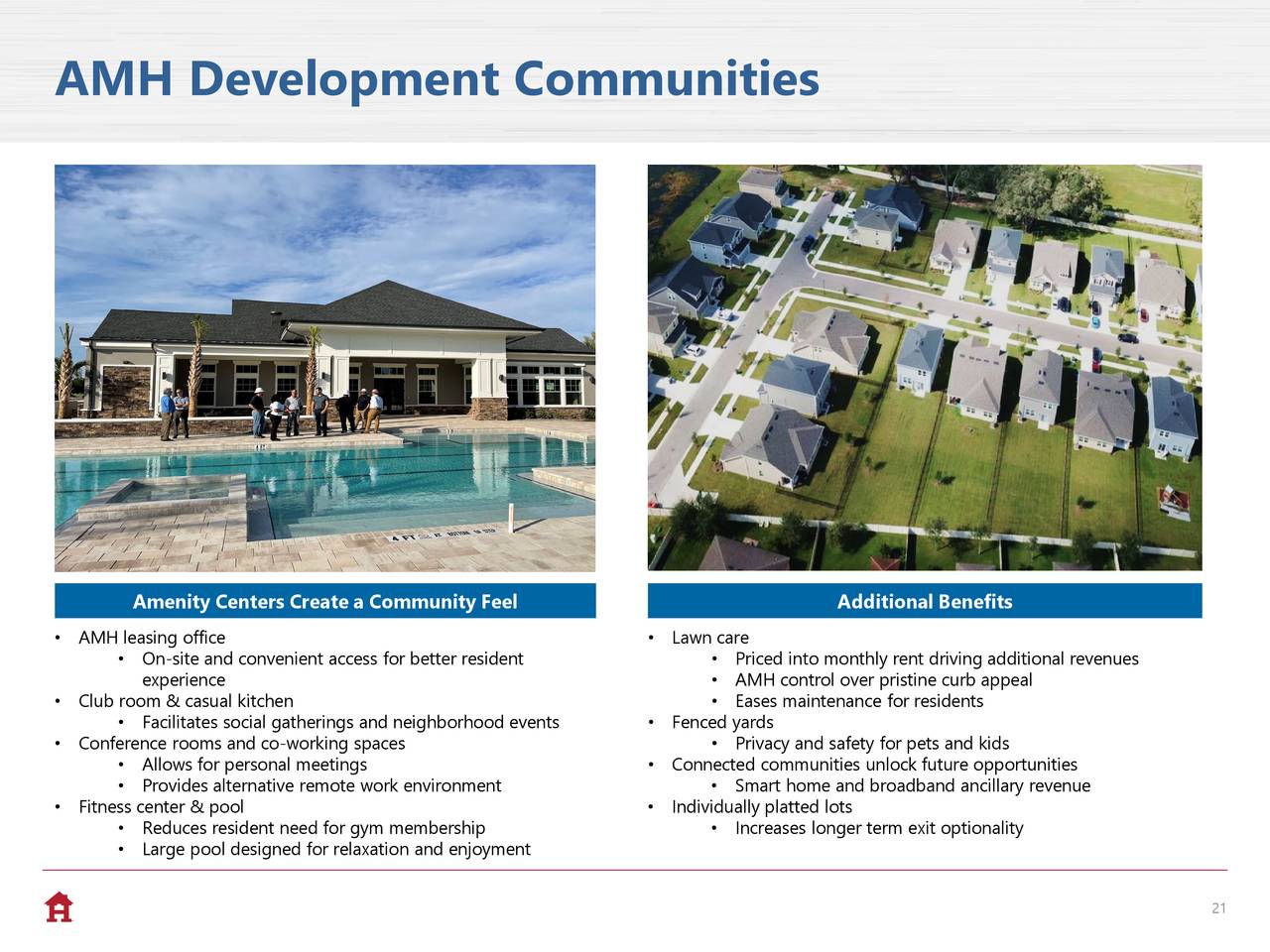 AMH Development Communities

4 FT

Amenity Centers Create a Community Feel

• AMH leasing office
• On-site and convenient access for better resident experience
• Club room & casual kitchen
• Facilitates social gatherings and neighborhood events
• Conference rooms and co-working spaces
• Allows for personal meetings
• Provides alternative remote work environment
• Fitness center & pool
• Reduces resident need for gym membership
• Large pool designed for relaxation and enjoyment

Additional Benefits

• Lawn care
• Priced into monthly rent driving additional revenues
• AMH control over pristine curb appeal
• Eases maintenance for residents
• Fenced yards
• Privacy and safety for pets and kids
• Connected communities unlock future opportunities
• Smart home and broadband ancillary revenue
• Individually platted lots
• Increases longer term exit optionality

21